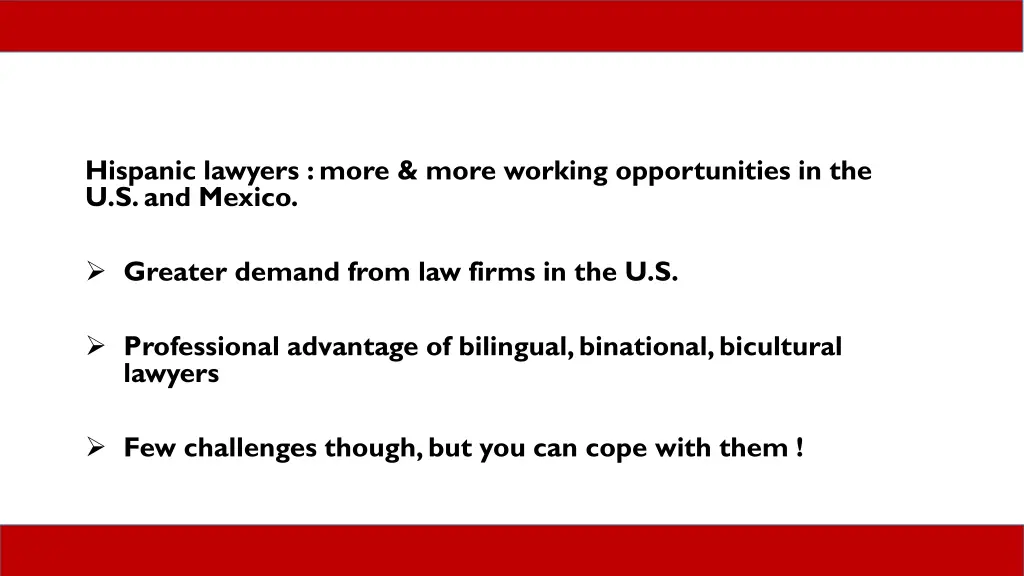 Hispanic lawyers : more & more working opportunities in the U.S. and Mexico.

➢ Greater demand from law firms in the U.S.

➢ Professional advantage of bilingual, binational, bicultural lawyers

➢ Few challenges though, but you can cope with them !